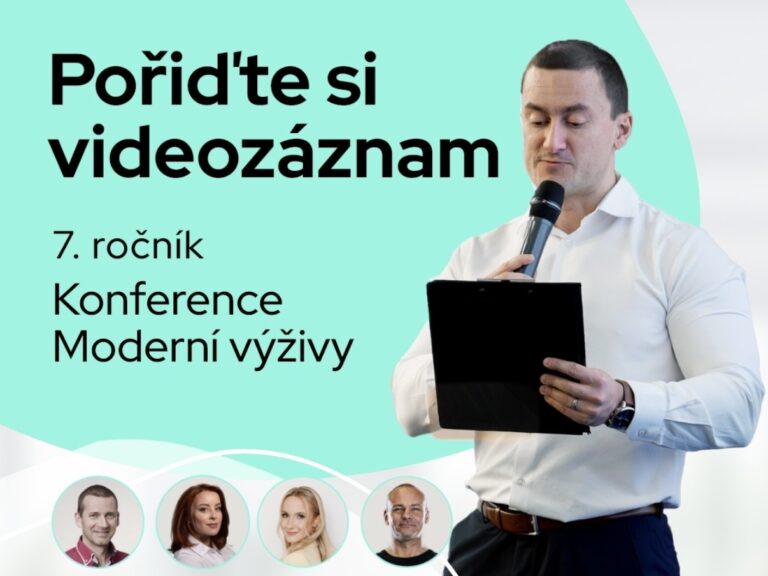 Pořiďte si videozáznam

7. ročník

Konference Moderní výživy